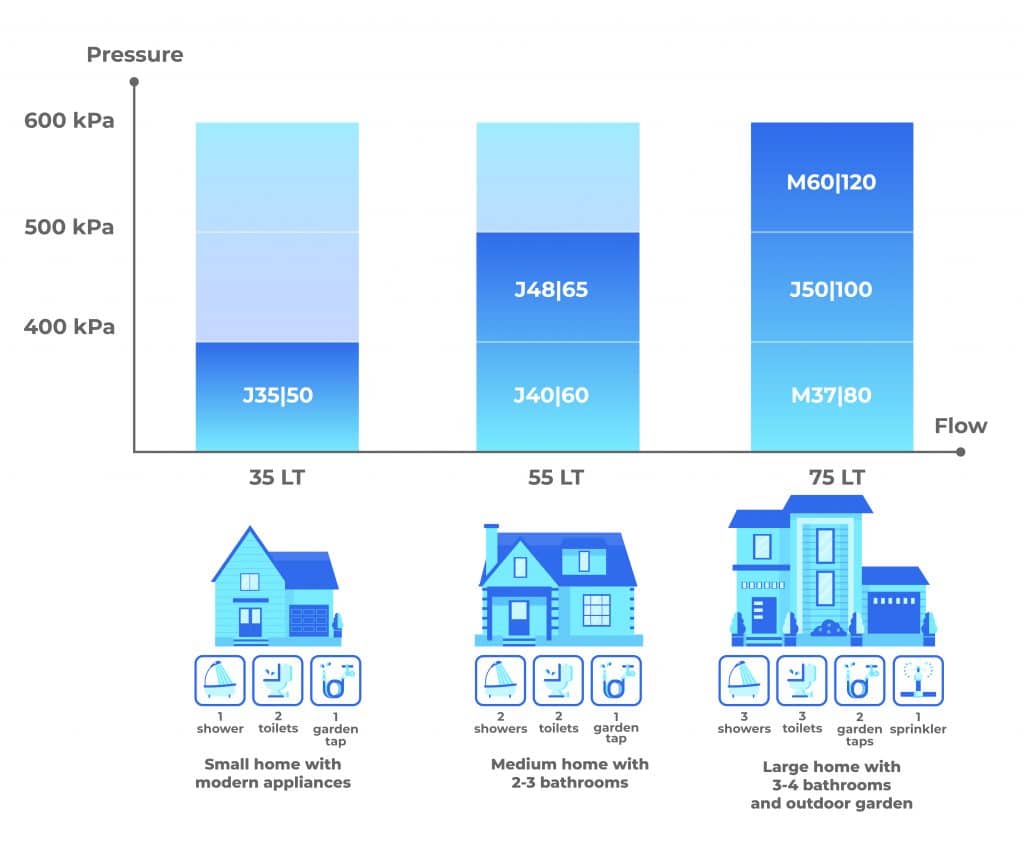 Pressure

600 kPa

500 kPa

400 kPa

J35|50

J48|65

J40|60

M60|120

J50|100

M37|80

Flow

35 LT

55 LT

75 LT

1 shower

2 toilets

1 garden tap

Small home with modern appliances

2 showers

2 toilets

1 garden tap

Medium home with 2-3 bathrooms

3 showers

3 toilets

2 garden taps

1 sprinkler

Large home with 3-4 bathrooms and outdoor garden